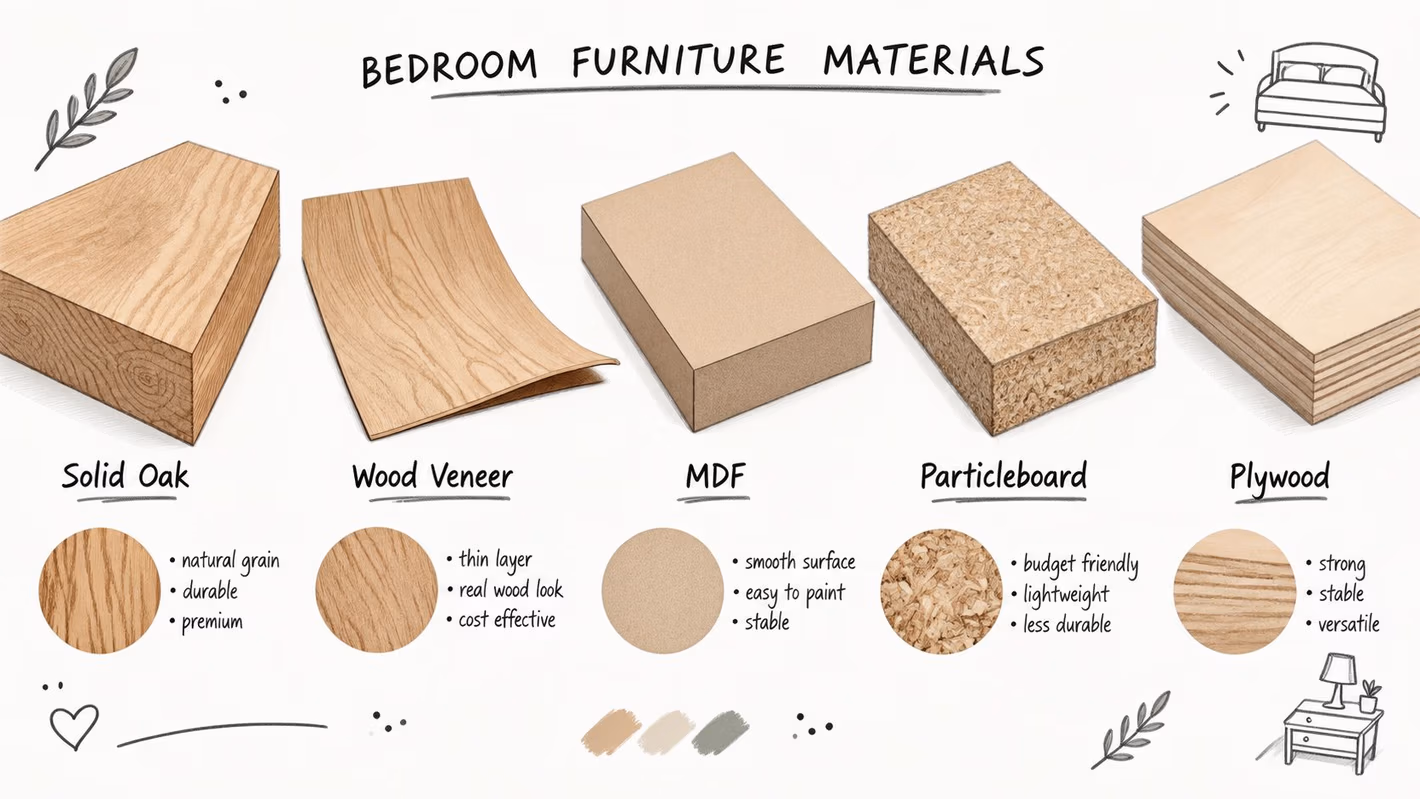 BEDROOM FURNITURE MATERIALS

Solid Oak
• natural grain
• durable
• premium

Wood Veneer
• thin layer
• real wood look
• cost effective

MDF
• smooth surface
• easy to paint
• stable

Particleboard
• budget friendly
• lightweight
• less durable

Plywood
• strong
• stable
• versatile